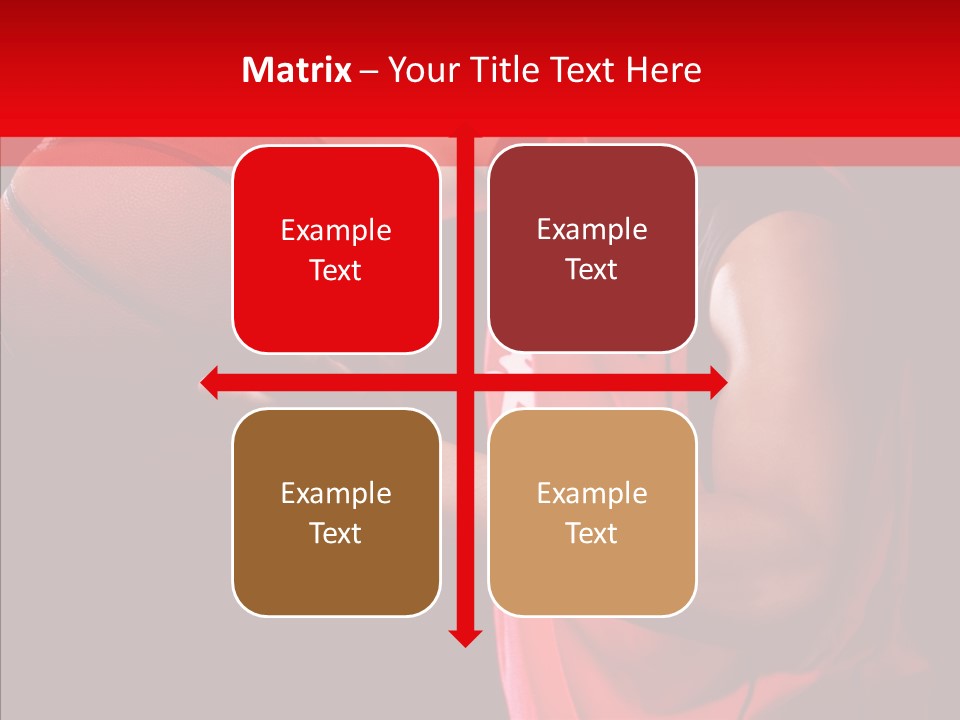 Matrix – Your Title Text Here

Example Text

Example Text

Example Text

Example Text